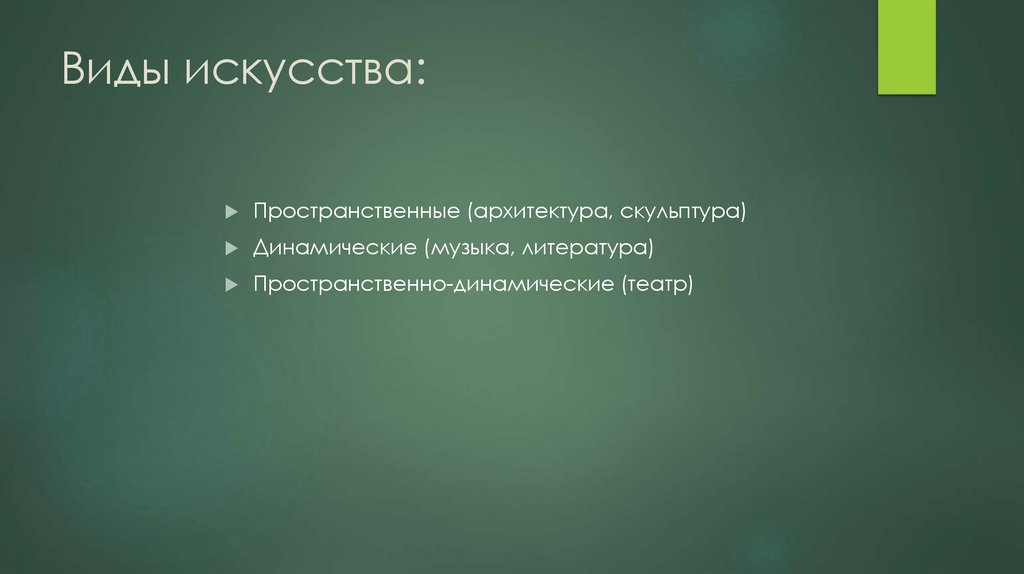 Виды искусства:

Пространственные (архитектура, скульптура)

Динамические (музыка, литература)

Пространственно-динамические (театр)